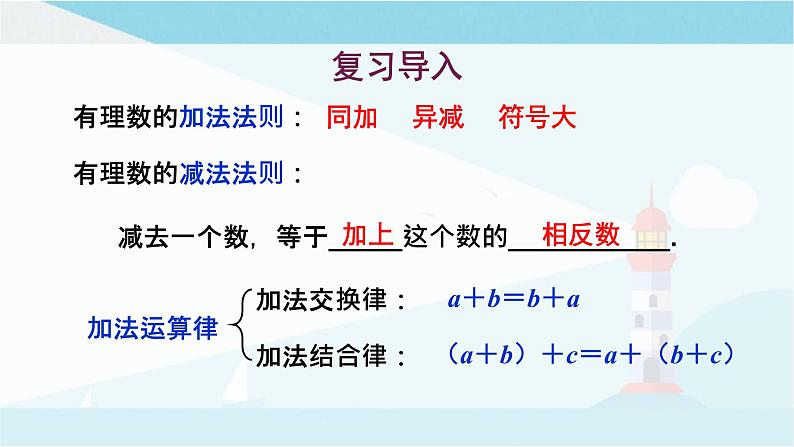 复习导入

有理数的加法法则： 同加 异减 符号大

有理数的减法法则：

减去一个数，等于加上这个数的相反数.

加法运算律

加法交换律： $a+b=b+a$

加法结合律： $(a+b)+c=a+(b+c)$